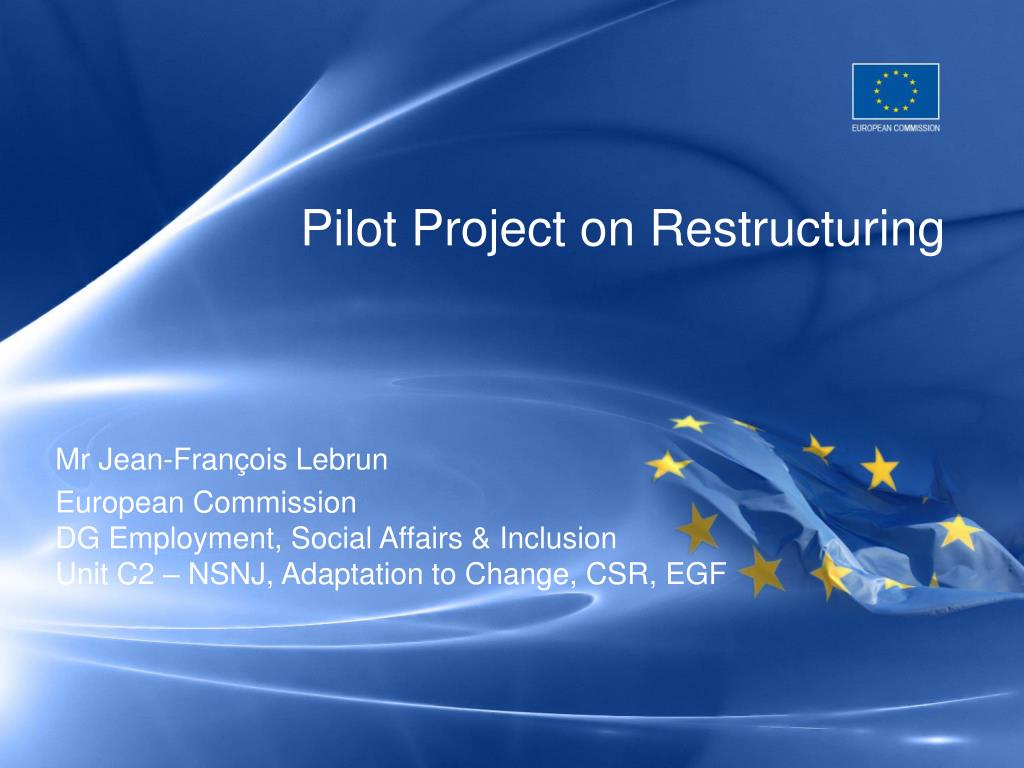 EUROPEAN COMMISSION

Pilot Project on Restructuring

Mr Jean-François Lebrun

European Commission
DG Employment, Social Affairs & Inclusion
Unit C2 – NSNJ, Adaptation to Change, CSR, EGF